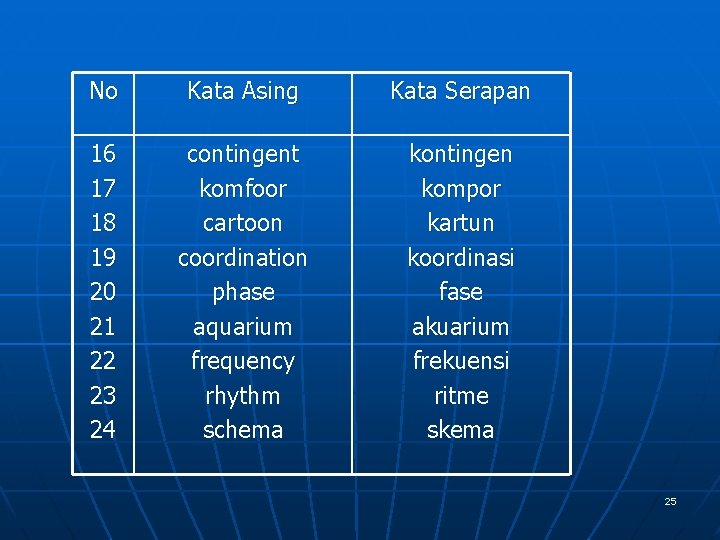 | No | Kata Asing | Kata Serapan |
|---|---|---|
| 16 | contingent | kontingen |
| 17 | komfoor | kompor |
| 18 | cartoon | kartun |
| 19 | coordination | koordinasi |
| 20 | phase | fase |
| 21 | aquarium | akuarium |
| 22 | frequency | frekuensi |
| 23 | rhythm | ritme |
| 24 | schema | skema |

25